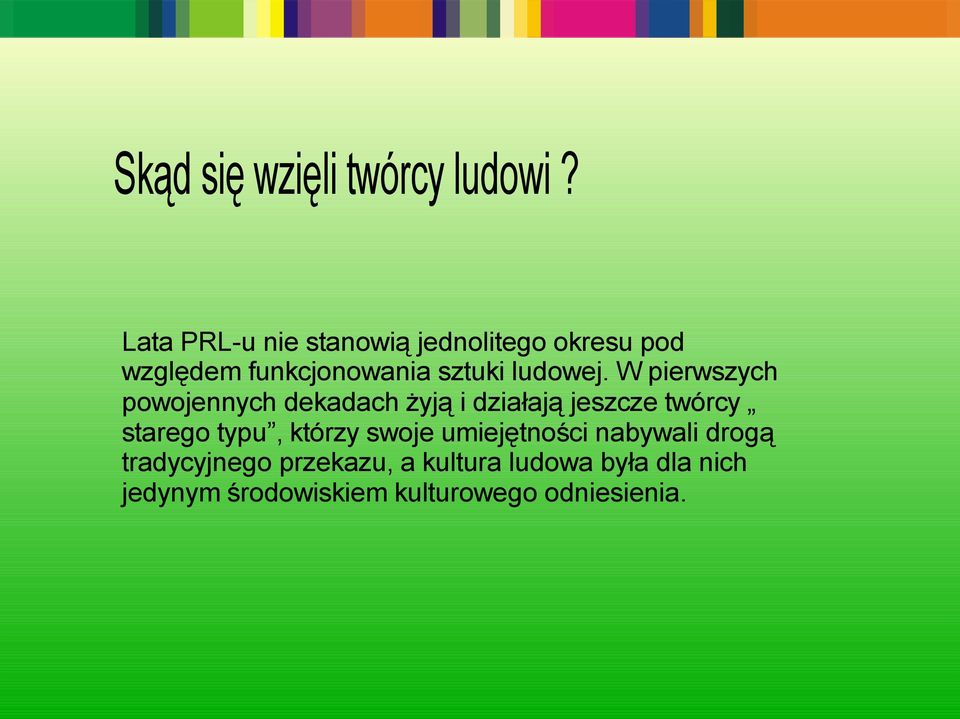 Skąd się wzięli twórcy ludowi ?

Lata PRL-u nie stanowią jednolitego okresu pod względem funkcjonowania sztuki ludowej. W pierwszych powojennych dekadach żyją i działają jeszcze twórcy „ starego typu”, którzy swoje umiejętności nabywali drogą tradycyjnego przekazu, a kultura ludowa była dla nich jedynym środowiskiem kulturowego odniesienia.